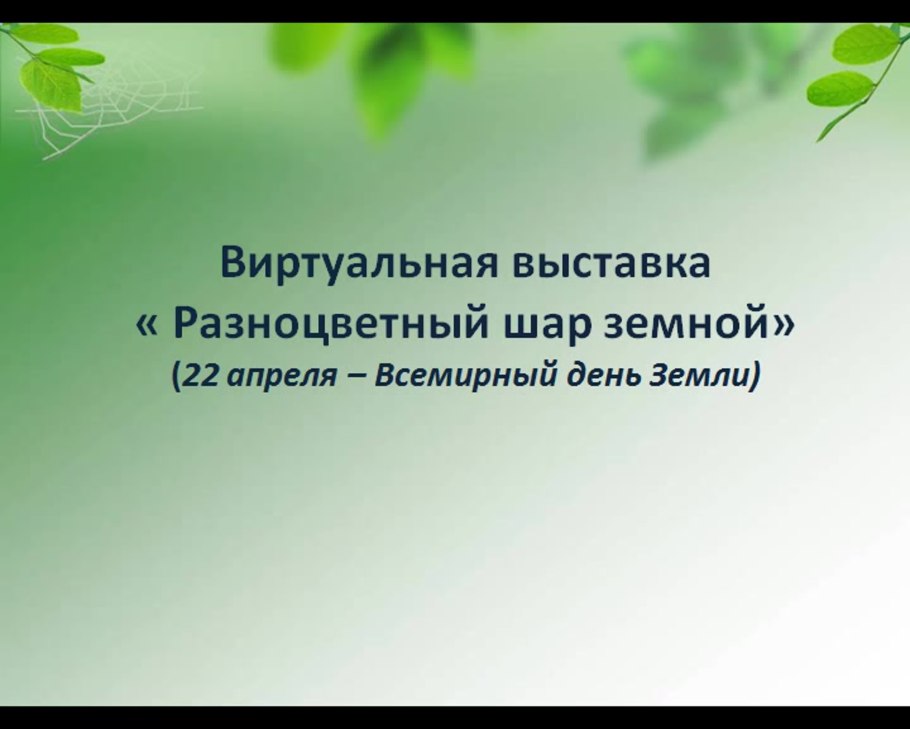 Виртуальная выставка
« Разноцветный шар земной»
(22 апреля – Всемирный день Земли)